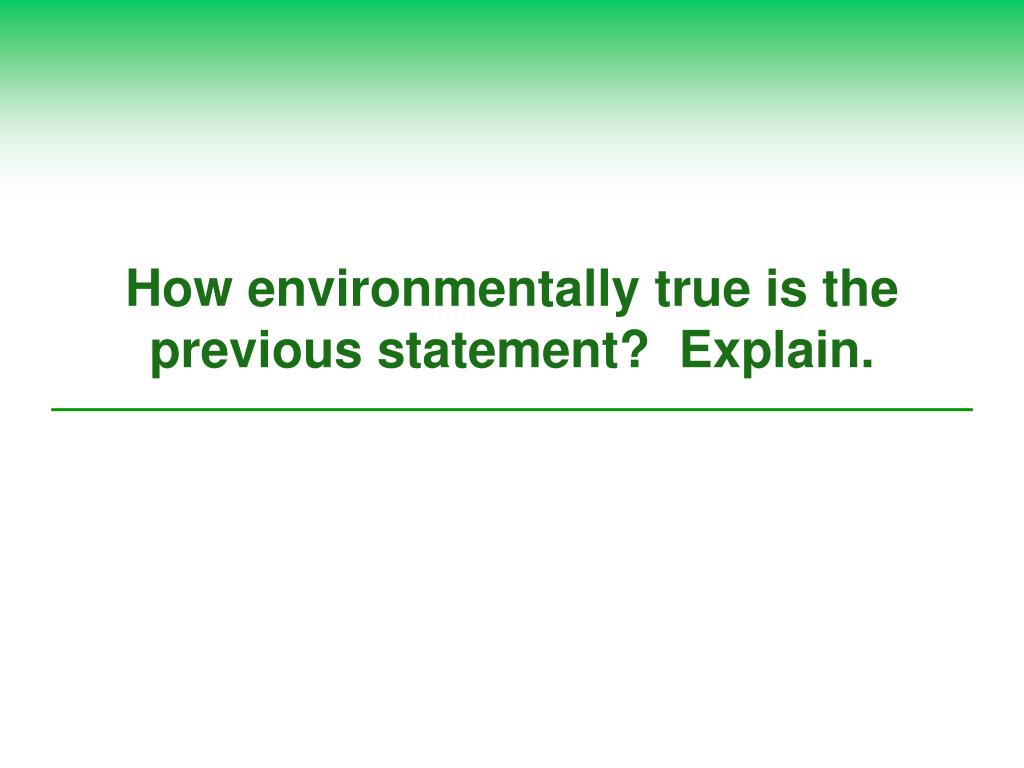 How environmentally true is the previous statement?  Explain.